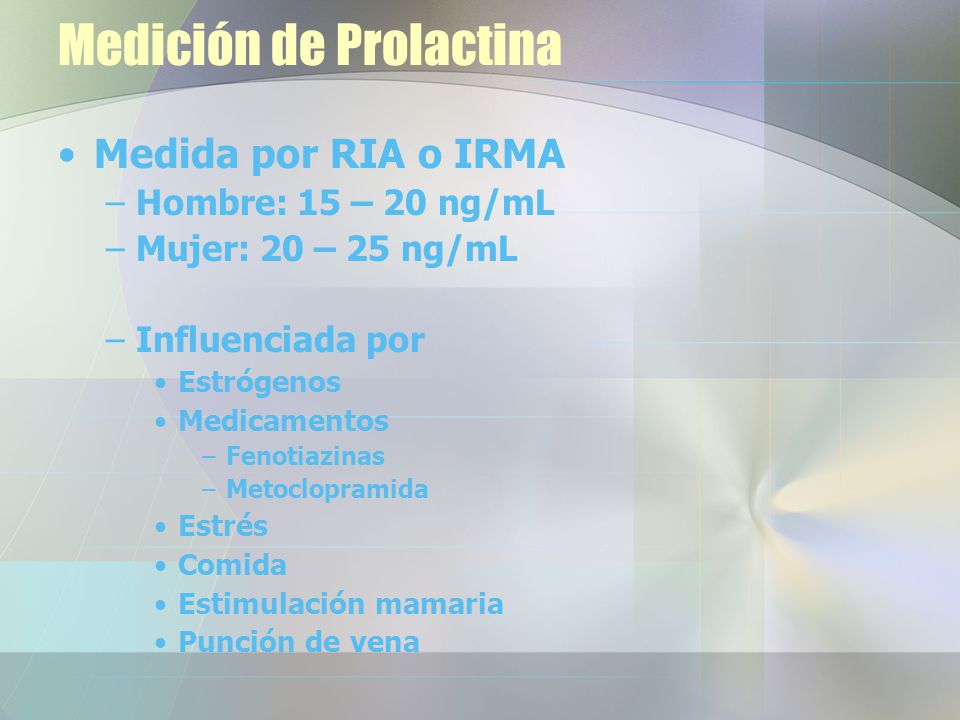 Medición de Prolactina

• Medida por RIA o IRMA
– Hombre: 15 – 20 ng/mL
– Mujer: 20 – 25 ng/mL

– Influenciada por
• Estrógenos
• Medicamentos
– Fenotiazinas
– Metoclopramida
• Estrés
• Comida
• Estimulación mamaria
• Punción de vena